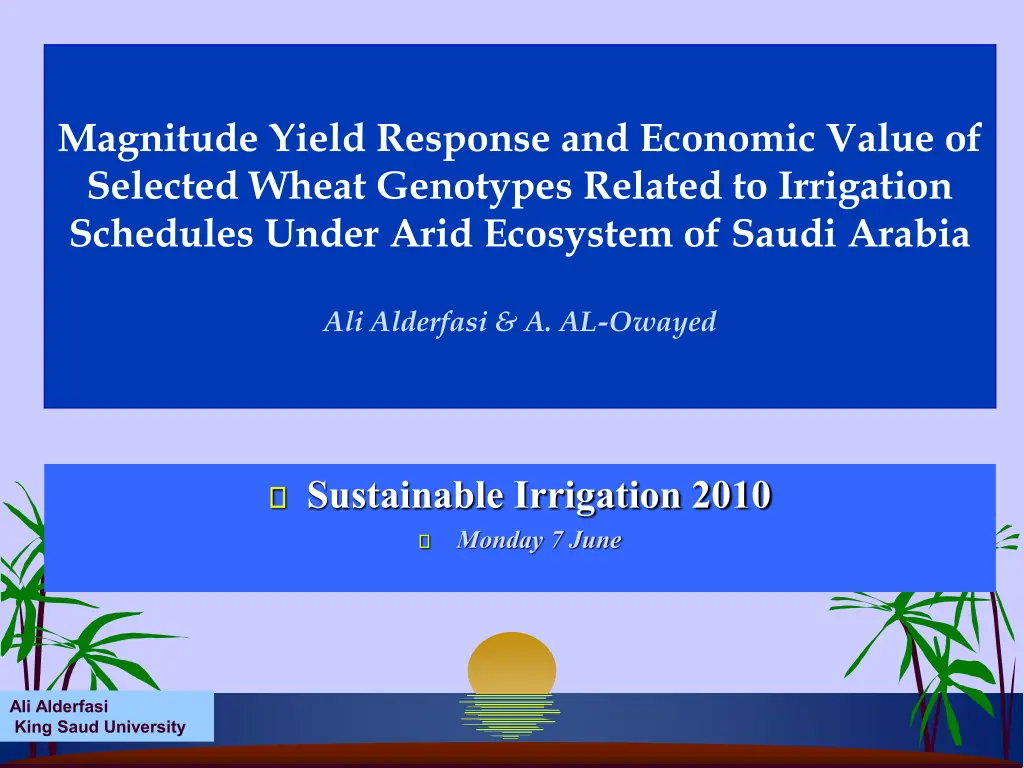 Magnitude Yield Response and Economic Value of Selected Wheat Genotypes Related to Irrigation Schedules Under Arid Ecosystem of Saudi Arabia

Ali Alderfasi & A. AL-Owayed

Sustainable Irrigation 2010

Monday 7 June

Ali Alderfasi
King Saud University